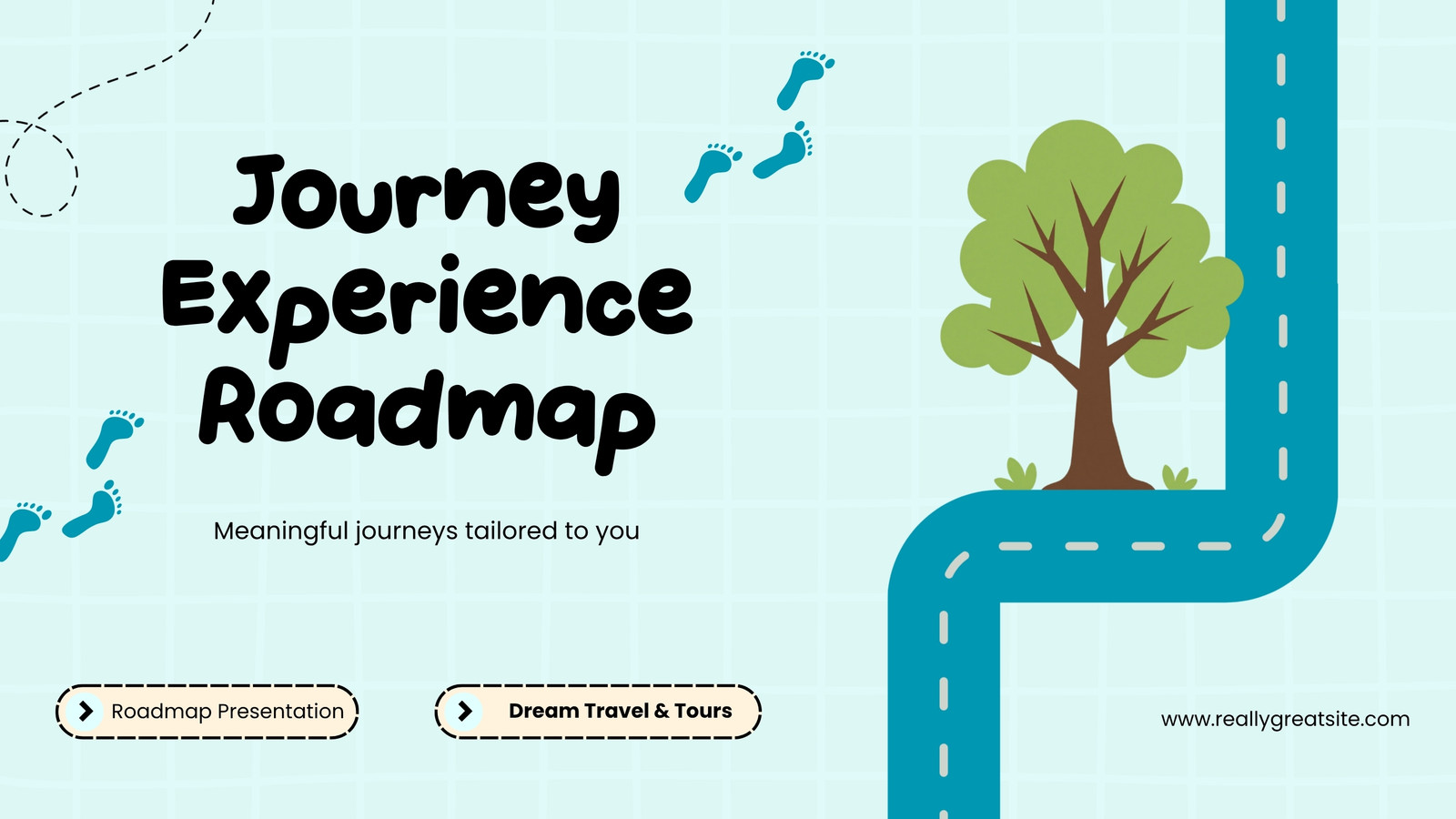 Journey Experience Roadmap

Meaningful journeys tailored to you

Roadmap Presentation

Dream Travel & Tours

www.reallygreatsite.com